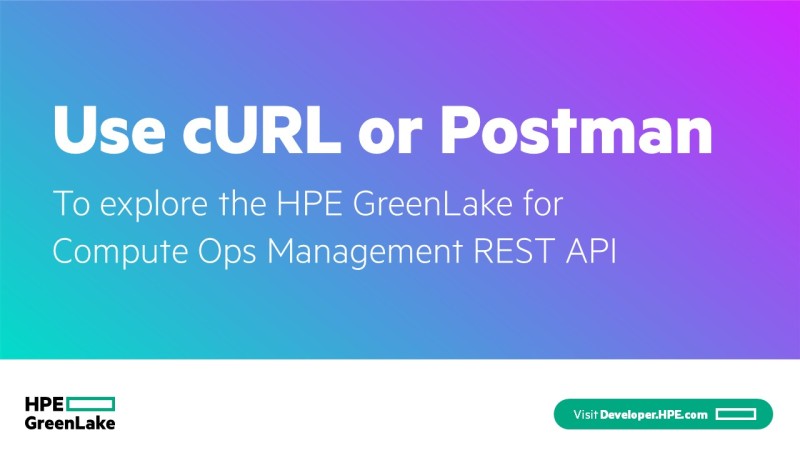 Use cURL or Postman

To explore the HPE GreenLake for Compute Ops Management REST API

HPE
GreenLake

Visit Developer.HPE.com